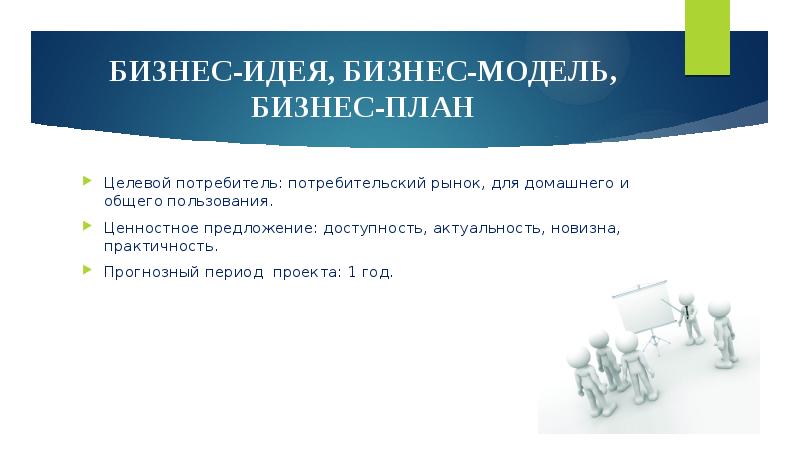 БИЗНЕС-ИДЕЯ, БИЗНЕС-МОДЕЛЬ, БИЗНЕС-ПЛАН

Целевой потребитель: потребительский рынок, для домашнего и общего пользования.

Ценностное предложение: доступность, актуальность, новизна, практичность.

Прогнозный период проекта: 1 год.